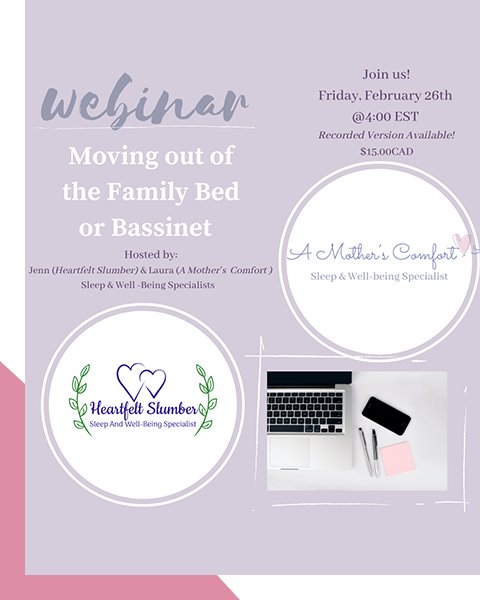 webinar

Moving out of the Family Bed or Bassinet

Hosted by:
Jenn (Heartfelt Slumber) & Laura (A Mother's Comfort)
Sleep & Well -Being Specialists

Join us!
Friday, February 26th
@4:00 EST
Recorded Version Available!
$15.00CAD

A Mother's Comfort
Sleep & Well-being Specialist

Heartfelt Slumber
Sleep And Well-Being Specialist